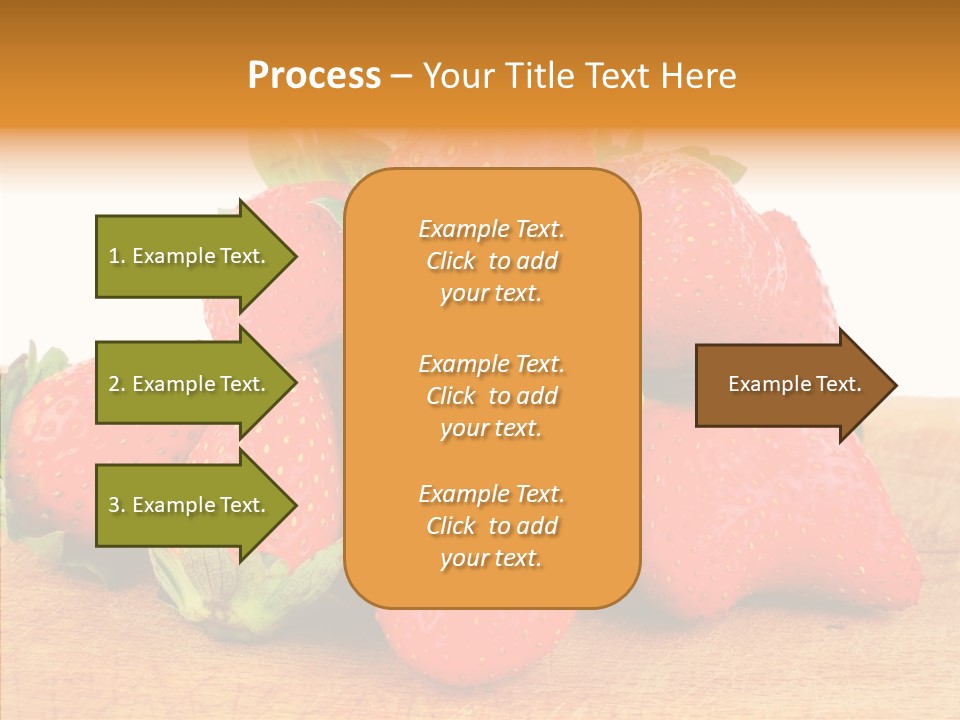 Process – Your Title Text Here

1. Example Text.

2. Example Text.

3. Example Text.

Example Text. Click to add your text.

Example Text. Click to add your text.

Example Text. Click to add your text.

Example Text.